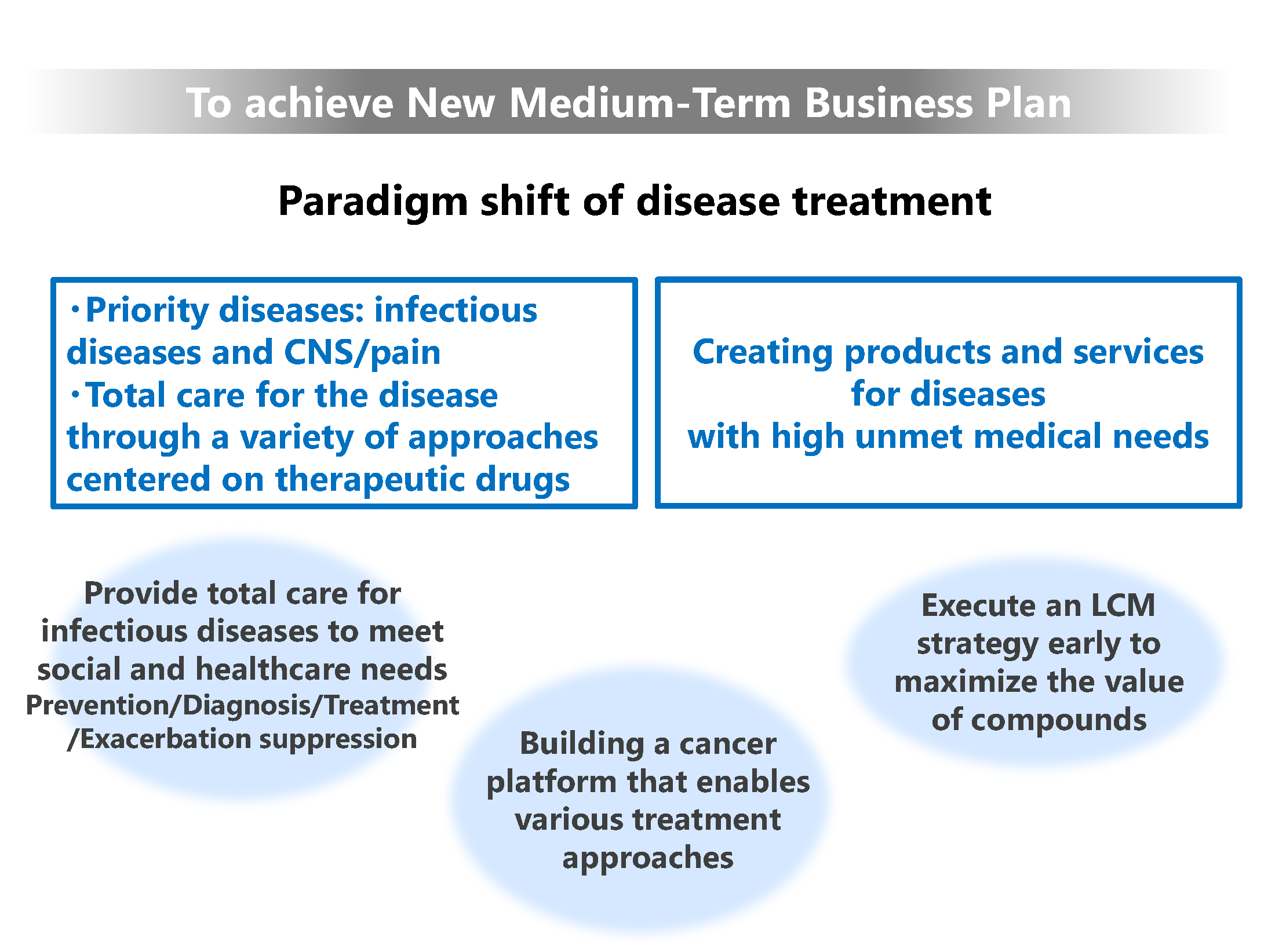 To achieve New Medium-Term Business Plan

Paradigm shift of disease treatment

・Priority diseases: infectious diseases and CNS/pain
・Total care for the disease through a variety of approaches centered on therapeutic drugs

Creating products and services for diseases with high unmet medical needs

Provide total care for infectious diseases to meet social and healthcare needs
Prevention/Diagnosis/Treatment /Exacerbation suppression

Building a cancer platform that enables various treatment approaches

Execute an LCM strategy early to maximize the value of compounds